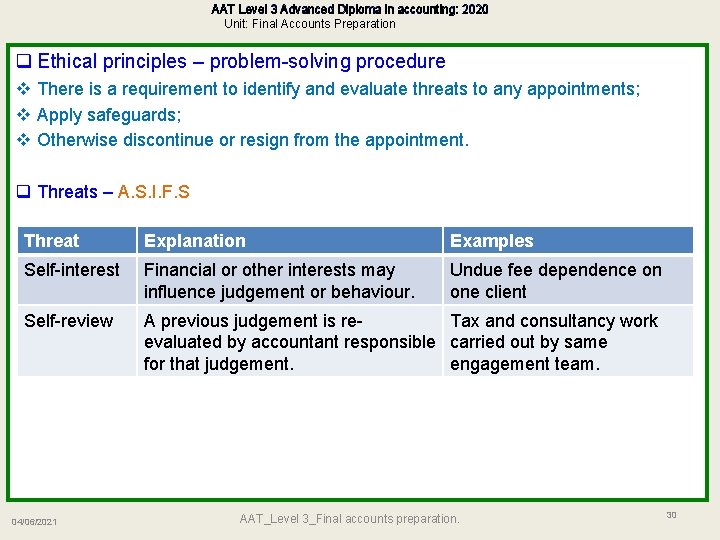 AAT Level 3 Advanced Diploma in accounting: 2020
Unit: Final Accounts Preparation

❑ Ethical principles – problem-solving procedure

❖ There is a requirement to identify and evaluate threats to any appointments;

❖ Apply safeguards;

❖ Otherwise discontinue or resign from the appointment.

❑ Threats – A.S.I.F.S

| Threat | Explanation | Examples |
|---|---|---|
| Self-interest | Financial or other interests may influence judgement or behaviour. | Undue fee dependence on one client |
| Self-review | A previous judgement is re-evaluated by accountant responsible for that judgement. | Tax and consultancy work carried out by same engagement team. |

04/06/2021

AAT_Level 3_Final accounts preparation.

30